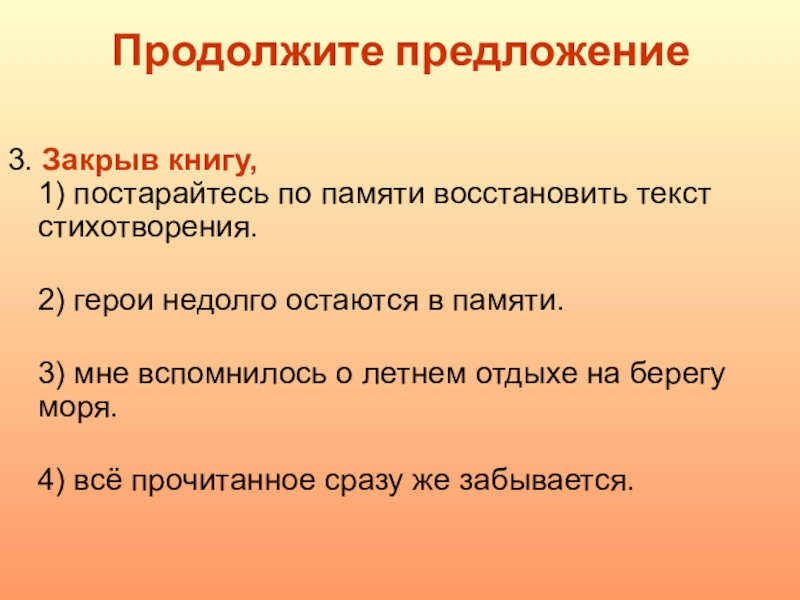 Продолжите предложение

3. Закрыв книгу,
1) постарайтесь по памяти восстановить текст стихотворения.

2) герои недолго остаются в памяти.

3) мне вспомнилось о летнем отдыхе на берегу моря.

4) всё прочитанное сразу же забывается.